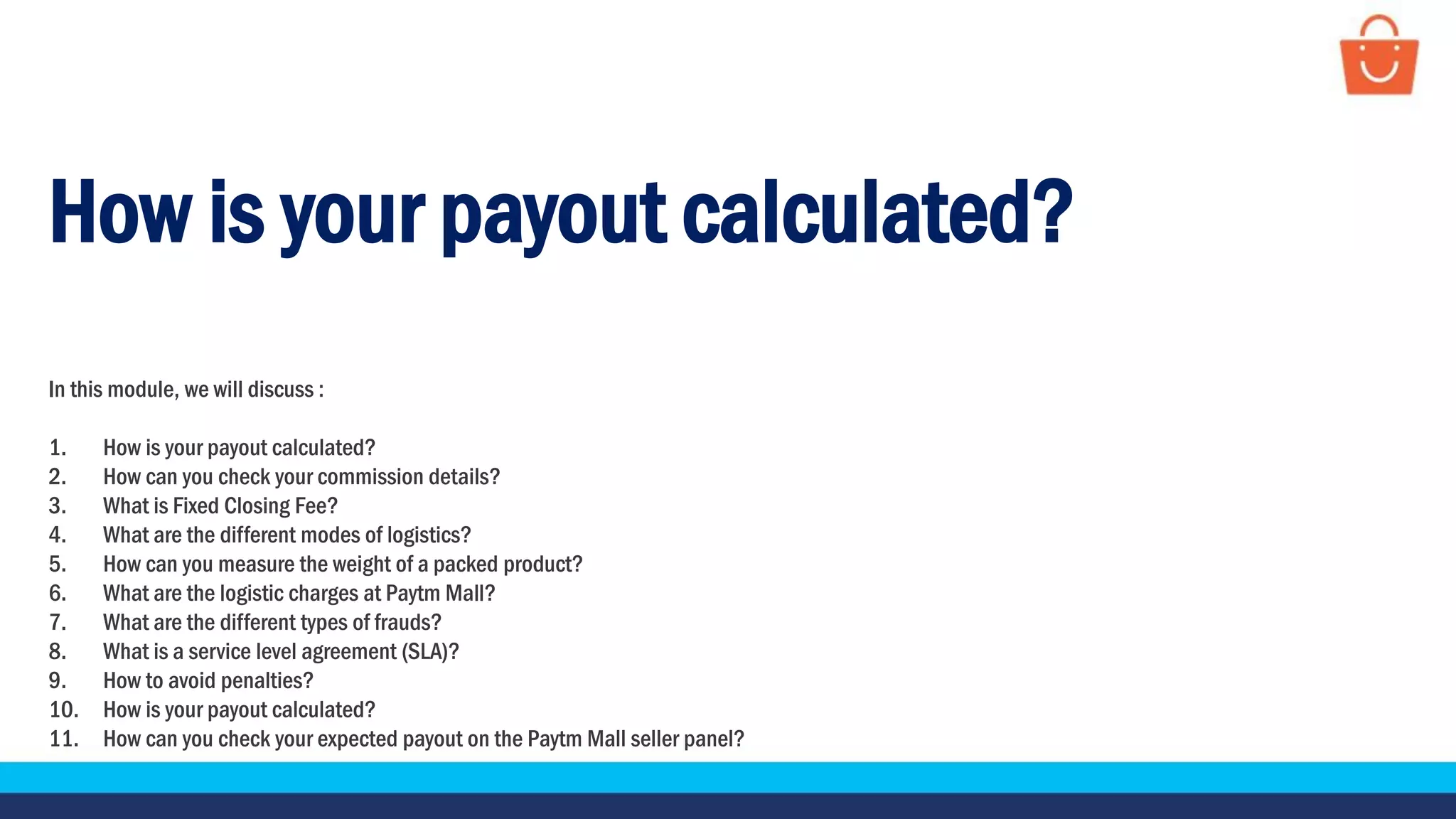 How is your payout calculated?

In this module, we will discuss :

1. How is your payout calculated?
2. How can you check your commission details?
3. What is Fixed Closing Fee?
4. What are the different modes of logistics?
5. How can you measure the weight of a packed product?
6. What are the logistic charges at Paytm Mall?
7. What are the different types of frauds?
8. What is a service level agreement (SLA)?
9. How to avoid penalties?
10. How is your payout calculated?
11. How can you check your expected payout on the Paytm Mall seller panel?